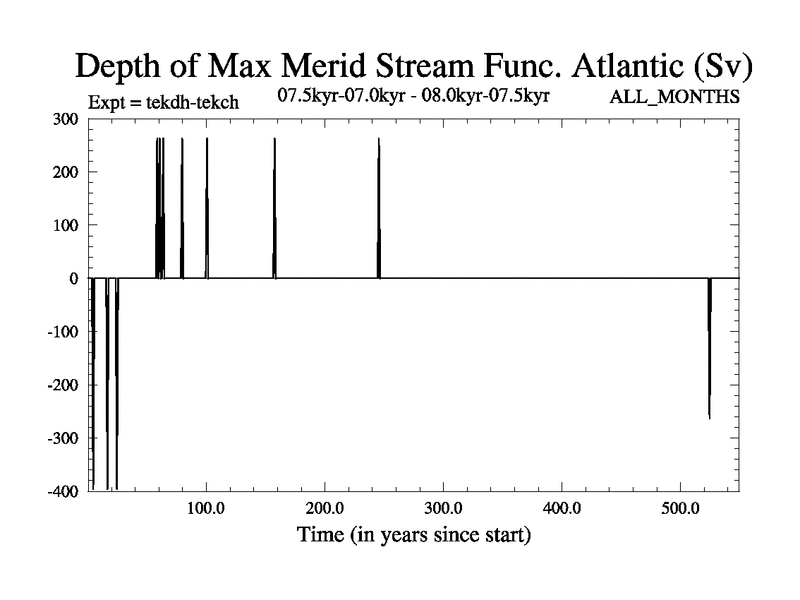 Depth of Max Merid Stream Func. Atlantic (Sv)
Expt = tekdh-tekch
07.5kyr-07.0kyr - 08.0kyr-07.5kyr
ALL_MONTHS

300
200
100
0
-100
-200
-300
-400

100.0
200.0
300.0
400.0
500.0
Time (in years since start)